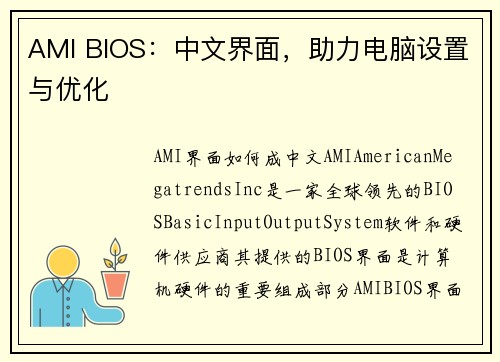 AMI BIOS：中文界面，助力电脑设置与优化

AMI界面如何成中文AMIAmericanMegatrendsInc是一家全球领先的BIOSBasicInputOutputSystem软件和硬件供应商其提供的BIOS界面是计算机硬件的重要组成部分AMIBIOS界面